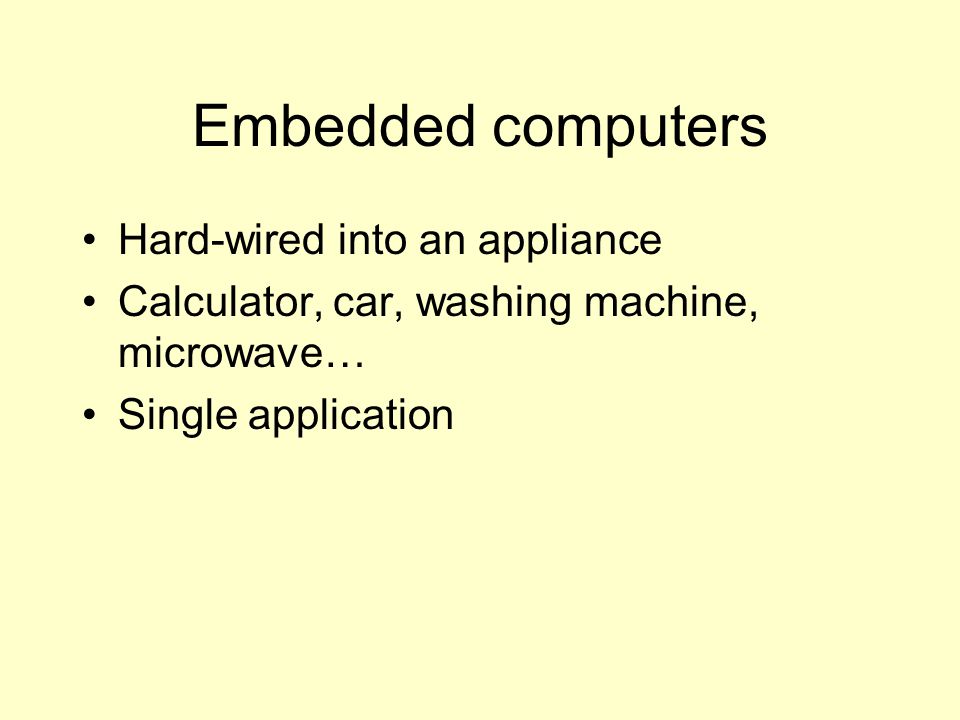 Embedded computers

• Hard-wired into an appliance
• Calculator, car, washing machine, microwave…
• Single application